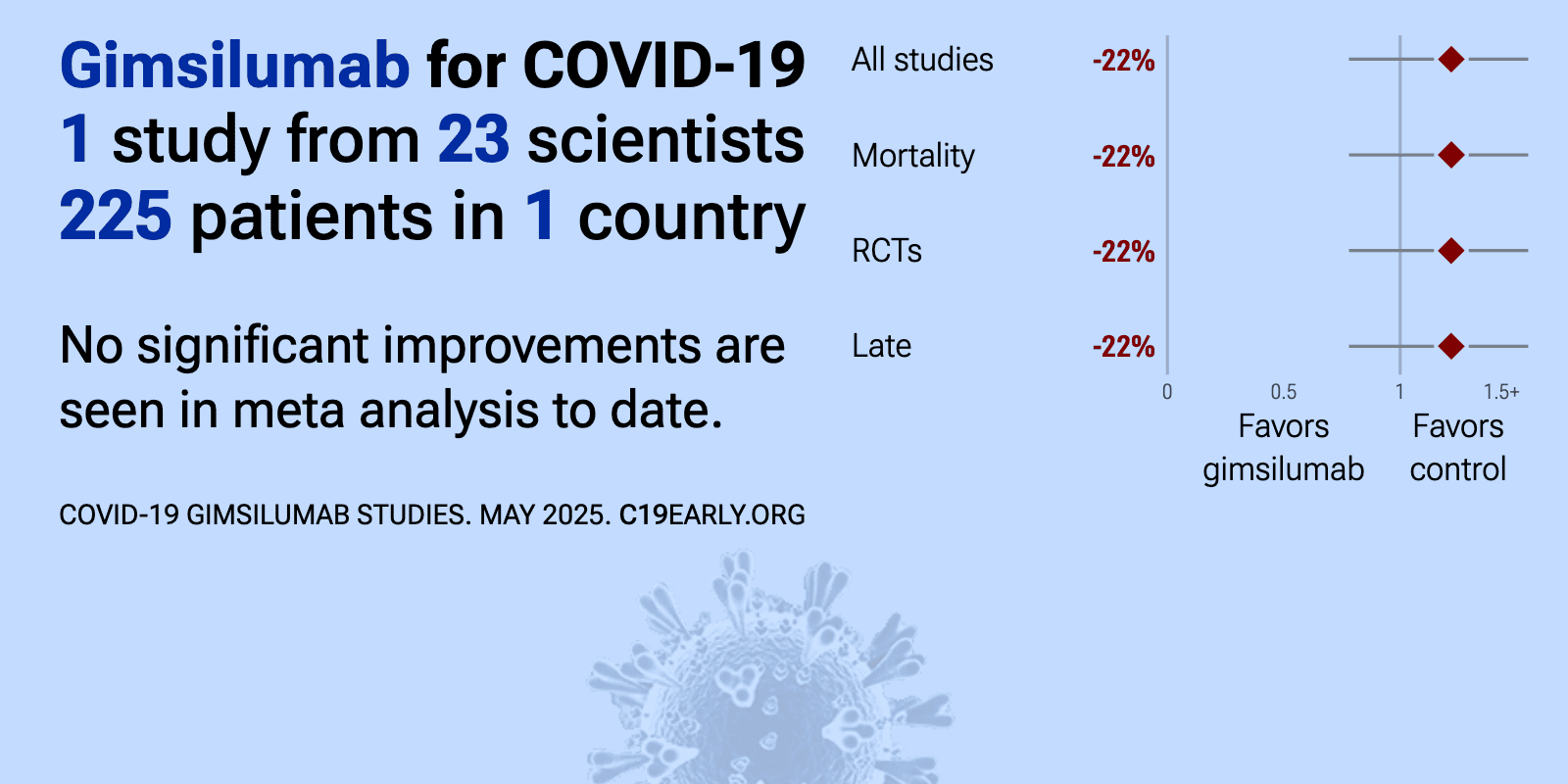 Gimsilumab for COVID-19
1 study from 23 scientists
225 patients in 1 country

No significant improvements are seen in meta analysis to date.

COVID-19 GIMSILUMAB STUDIES. MAY 2025. C19EARLY.ORG

All studies -22%
Mortality -22%
RCTs -22%
Late -22%

0 0.5 1 1.5+

Favors gimsilumab
Favors control